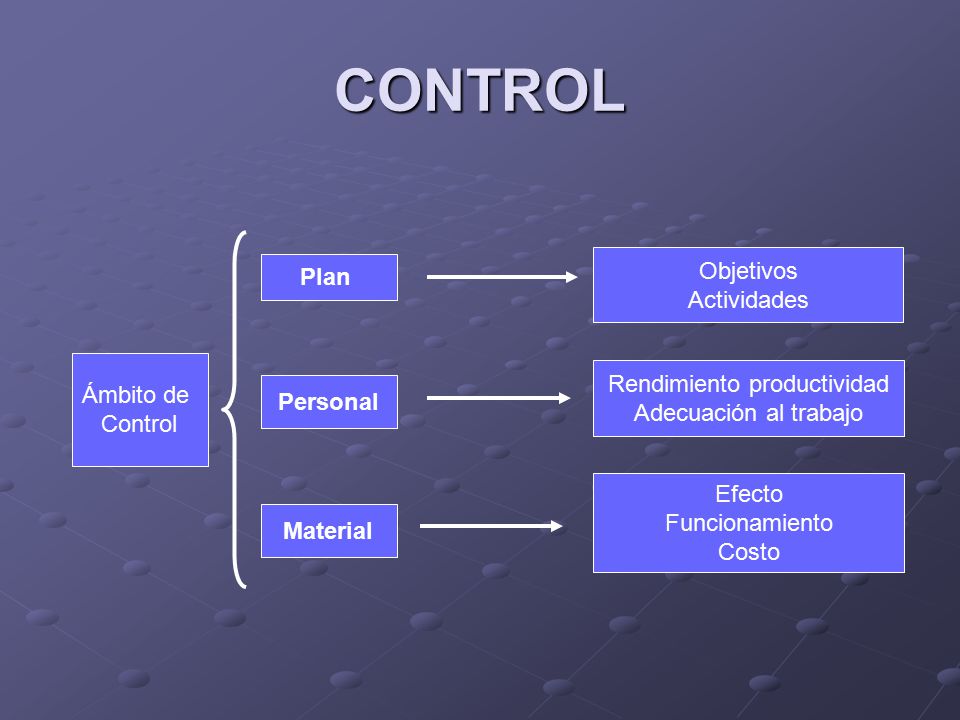 CONTROL

Ámbito de Control

Plan

Objetivos
Actividades

Personal

Rendimiento productividad
Adecuación al trabajo

Material

Efecto
Funcionamiento
Costo